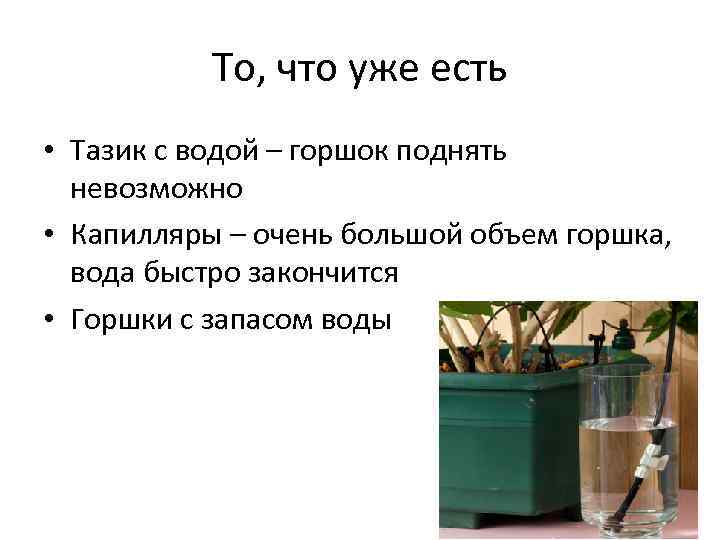 То, что уже есть

• Тазик с водой – горшок поднять невозможно
• Капилляры – очень большой объем горшка, вода быстро закончится
• Горшки с запасом воды